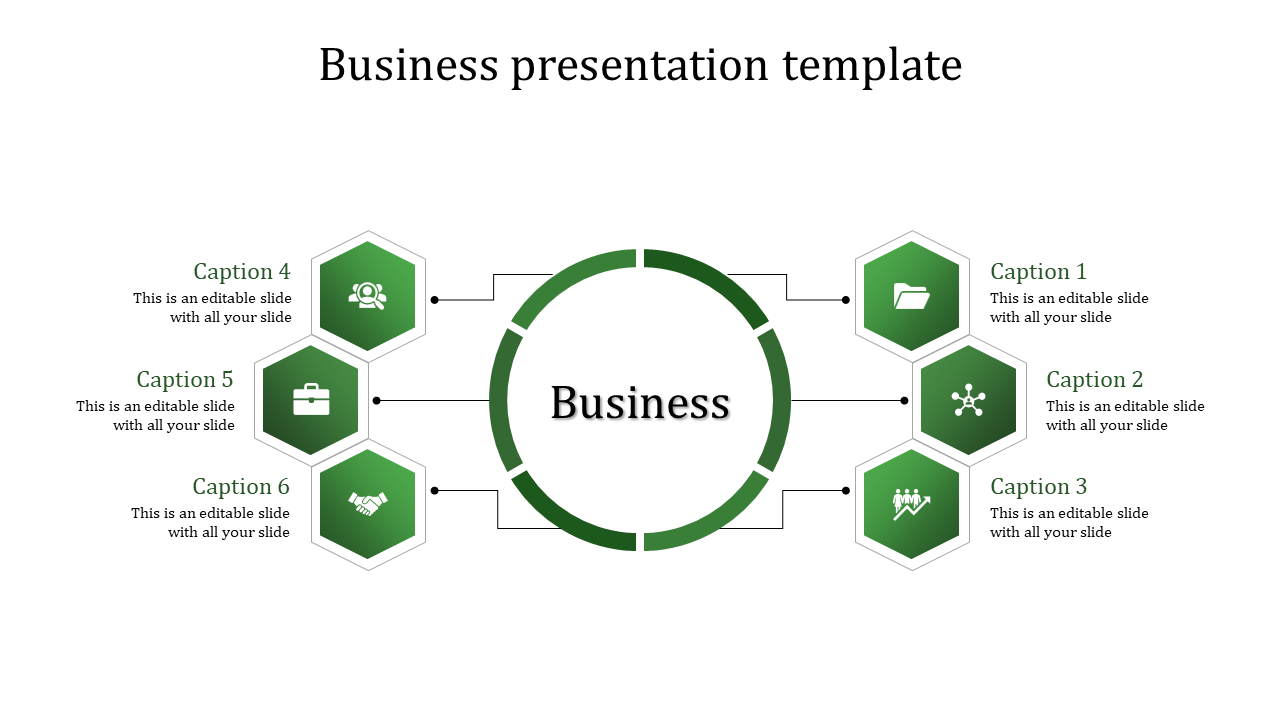 Business presentation template

Caption 4
This is an editable slide with all your slide

Caption 5
This is an editable slide with all your slide

Caption 6
This is an editable slide with all your slide

Business

Caption 1
This is an editable slide with all your slide

Caption 2
This is an editable slide with all your slide

Caption 3
This is an editable slide with all your slide